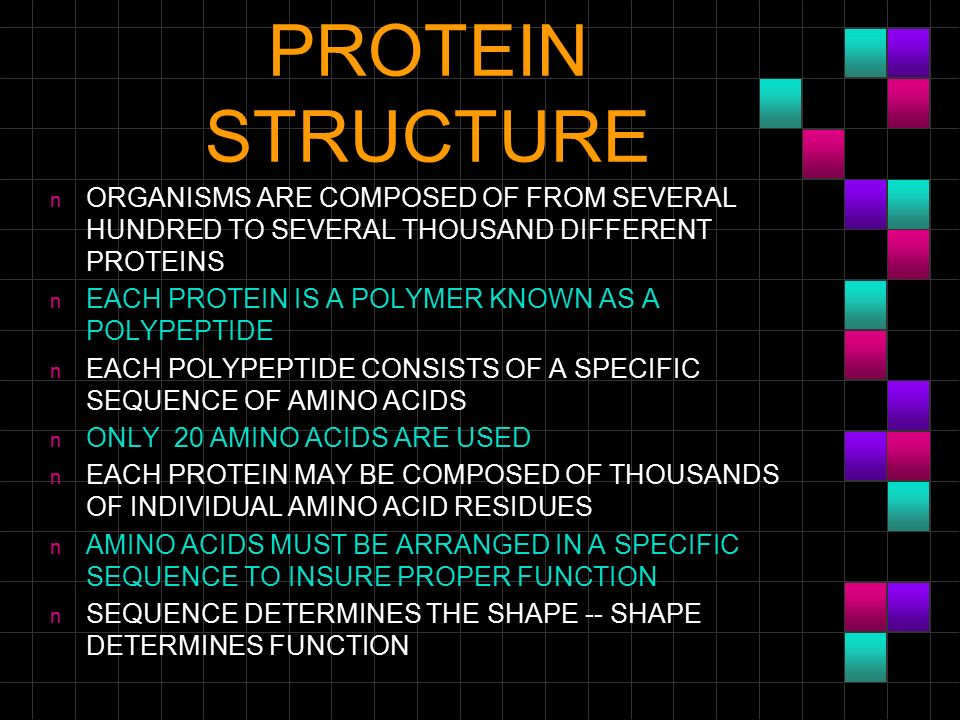 PROTEIN STRUCTURE

n ORGANISMS ARE COMPOSED OF FROM SEVERAL HUNDRED TO SEVERAL THOUSAND DIFFERENT PROTEINS

n EACH PROTEIN IS A POLYMER KNOWN AS A POLYPEPTIDE

n EACH POLYPEPTIDE CONSISTS OF A SPECIFIC SEQUENCE OF AMINO ACIDS

n ONLY 20 AMINO ACIDS ARE USED

n EACH PROTEIN MAY BE COMPOSED OF THOUSANDS OF INDIVIDUAL AMINO ACID RESIDUES

n AMINO ACIDS MUST BE ARRANGED IN A SPECIFIC SEQUENCE TO INSURE PROPER FUNCTION

n SEQUENCE DETERMINES THE SHAPE -- SHAPE DETERMINES FUNCTION